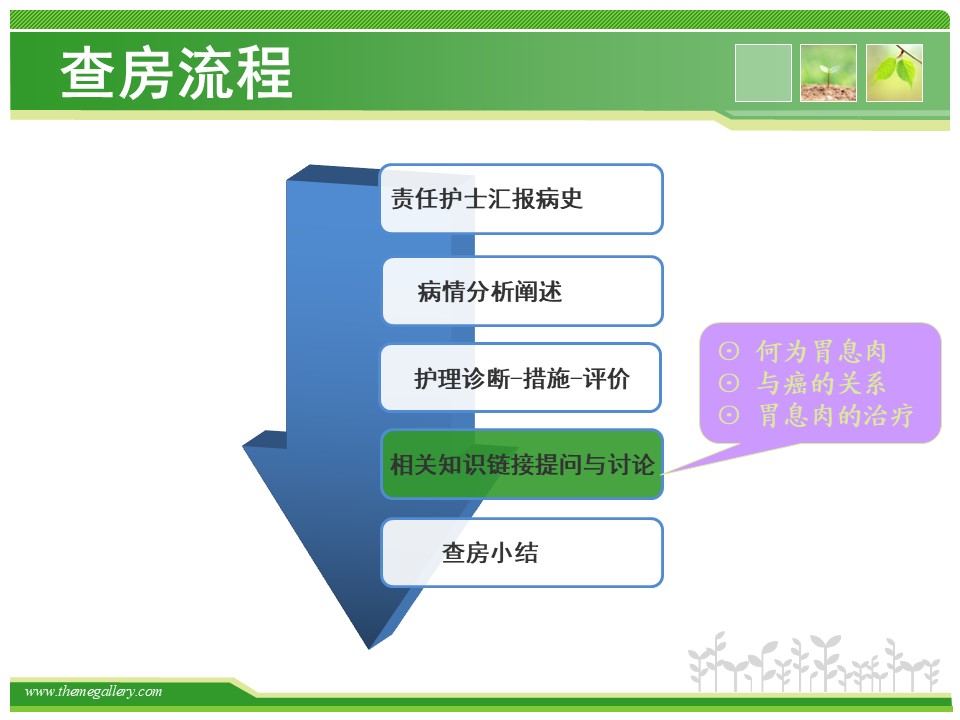 查房流程

责任护士汇报病史

病情分析阐述

护理诊断-措施-评价

相关知识链接提问与讨论

查房小结

⊙ 何为胃息肉
⊙ 与癌的关系
⊙ 胃息肉的治疗

www.themegallery.com